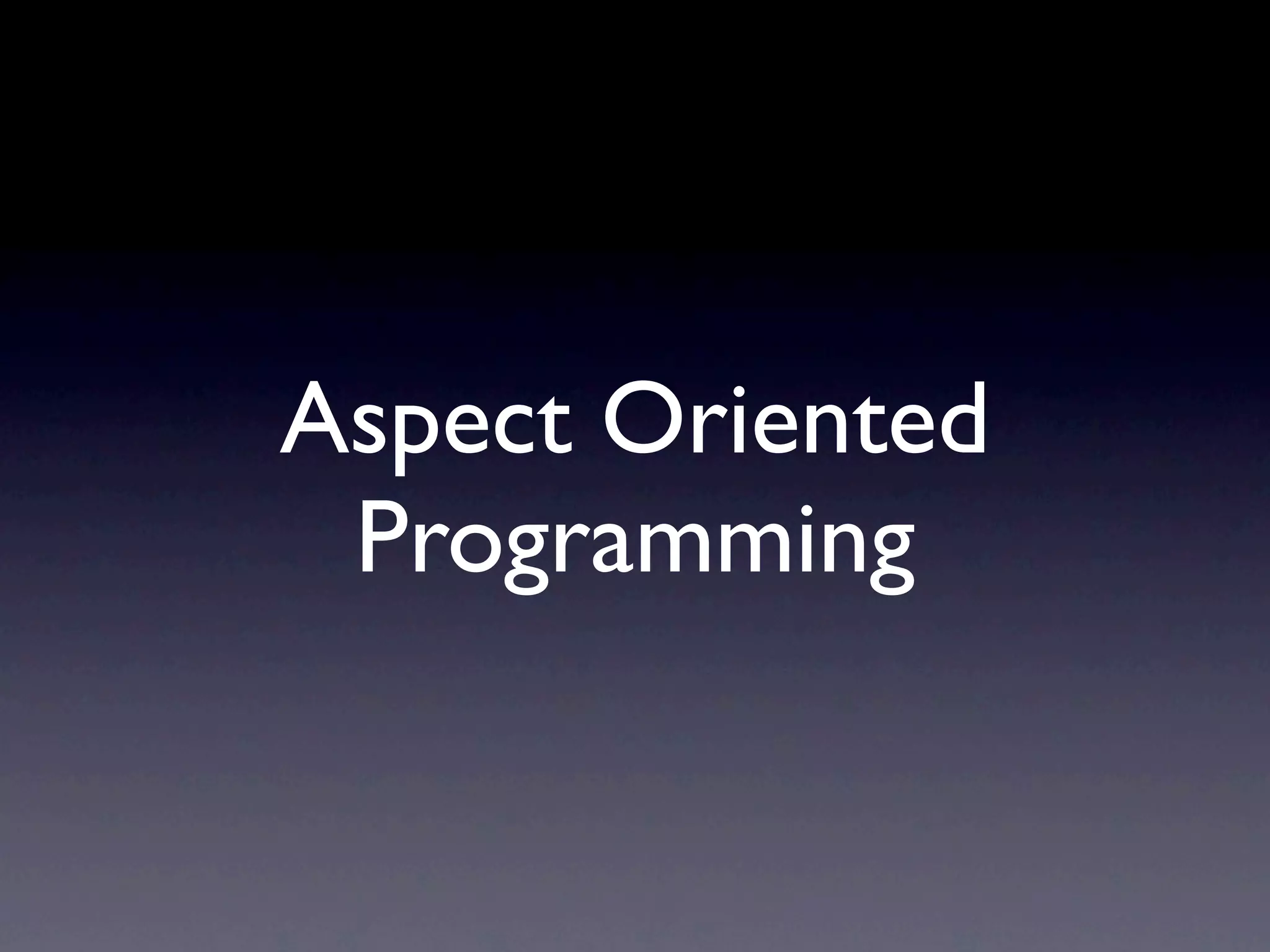 Aspect Oriented Programming